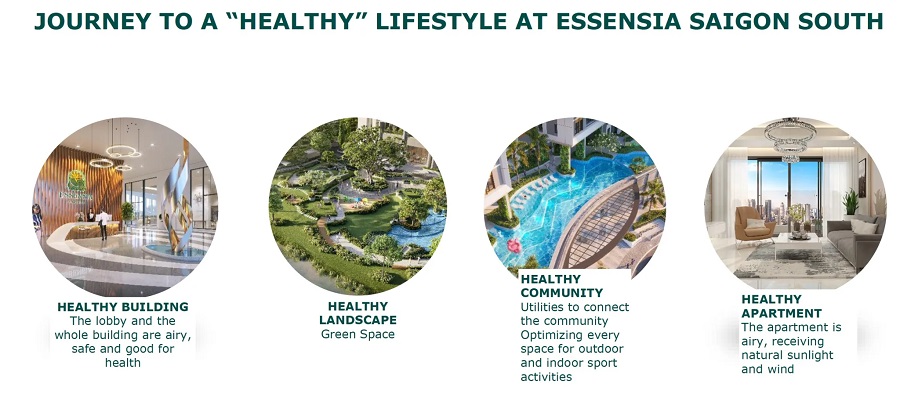 JOURNEY TO A "HEALTHY" LIFESTYLE AT ESSENSIA SAIGON SOUTH

ESSENSIA

HEALTHY BUILDING
The lobby and the whole building are airy, safe and good for health

HEALTHY LANDSCAPE
Green Space

HEALTHY COMMUNITY
Utilities to connect the community
Optimizing every space for outdoor and indoor sport activities

HEALTHY APARTMENT
The apartment is airy, receiving natural sunlight and wind